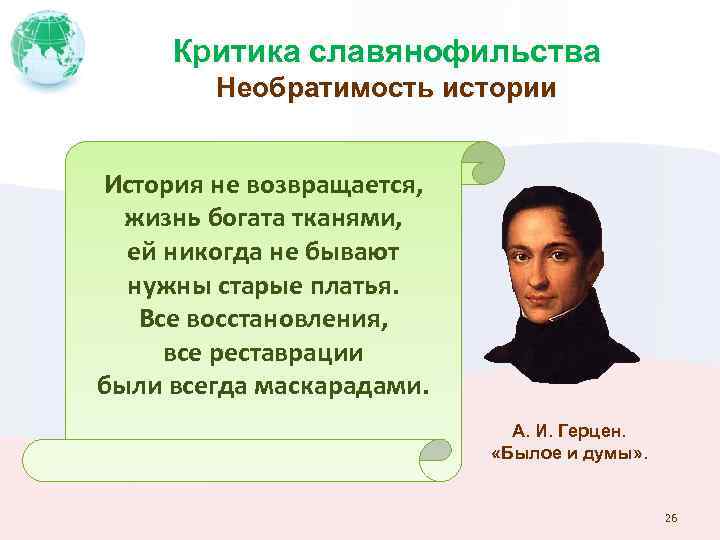 Критика славянофильства
Необратимость истории

История не возвращается, жизнь богата тканями, ей никогда не бывают нужны старые платья. Все восстановления, все реставрации были всегда маскарадами.

А. И. Герцен.
«Былое и думы».

26